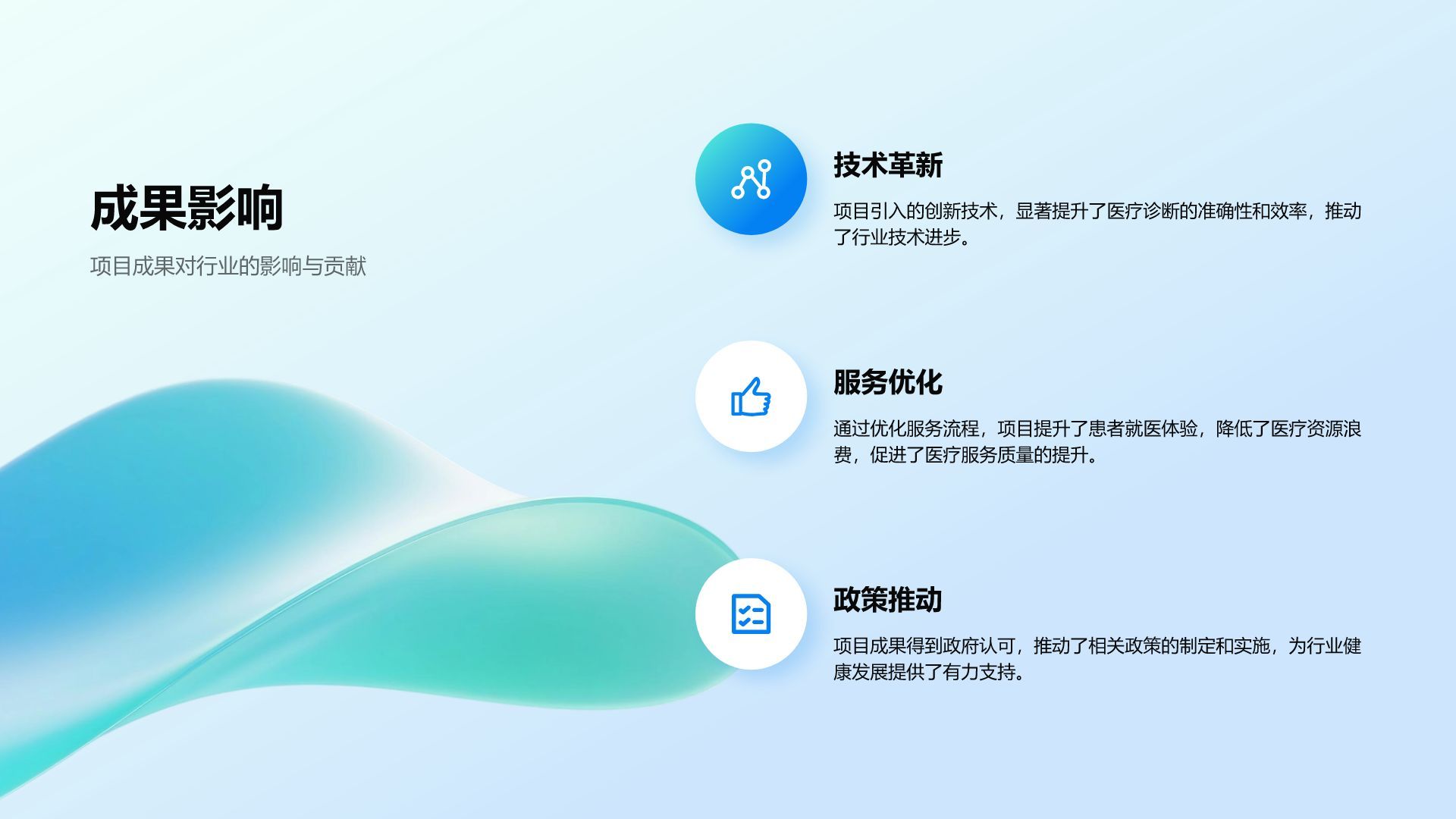 成果影响

项目成果对行业的影响与贡献

技术革新

项目引入的创新技术，显著提升了医疗诊断的准确性和效率，推动了行业技术进步。

服务优化

通过优化服务流程，项目提升了患者就医体验，降低了医疗资源浪费，促进了医疗服务质量的提升。

政策推动

项目成果得到政府认可，推动了相关政策的制定和实施，为行业健康发展提供了有力支持。